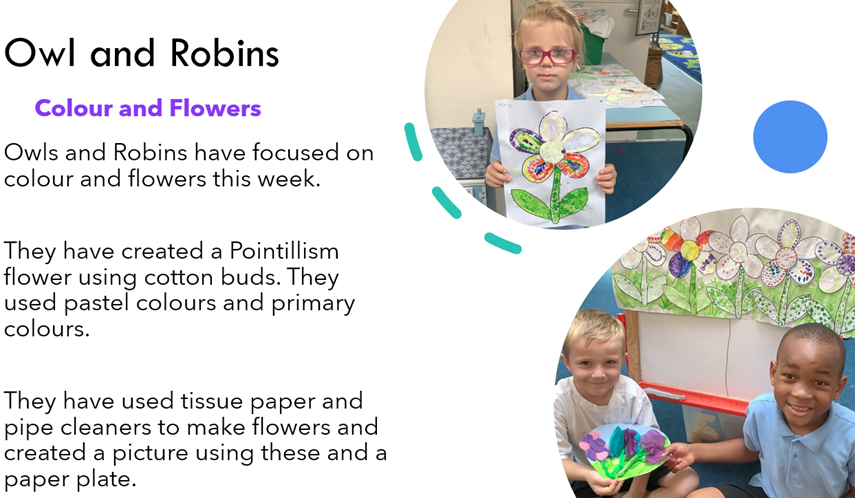 Owl and Robins

Colour and Flowers

Owls and Robins have focused on colour and flowers this week.

They have created a Pointillism flower using cotton buds. They used pastel colours and primary colours.

They have used tissue paper and pipe cleaners to make flowers and created a picture using these and a paper plate.